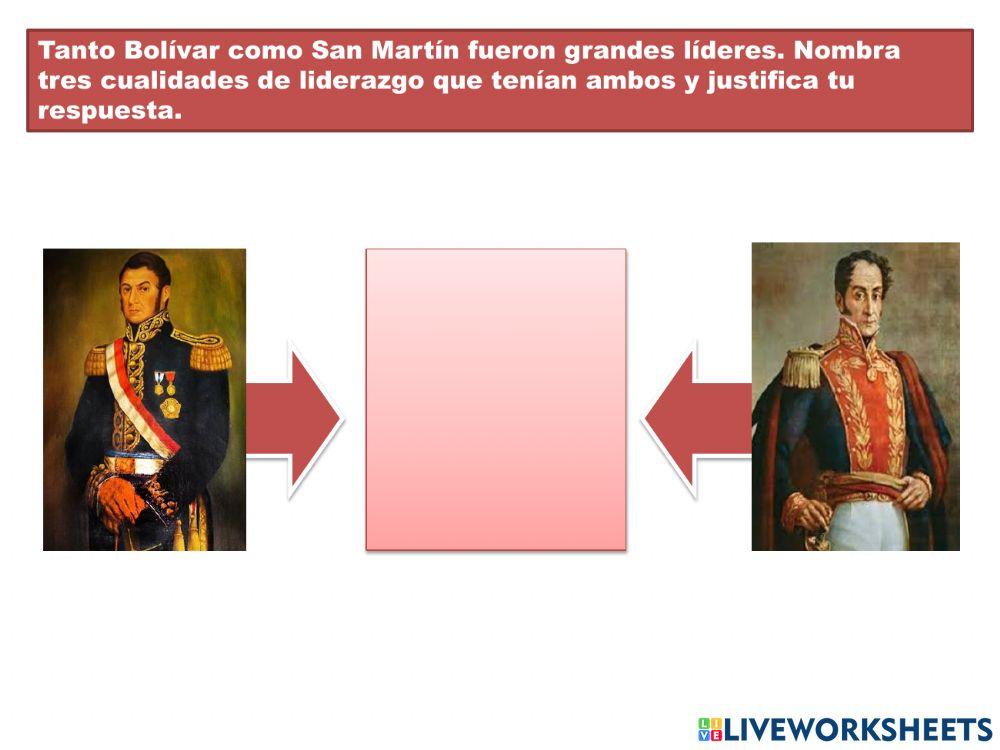 Tanto Bolívar como San Martín fueron grandes líderes. Nombra tres cualidades de liderazgo que tenían ambos y justifica tu respuesta.

LIVEWORKSHEETS